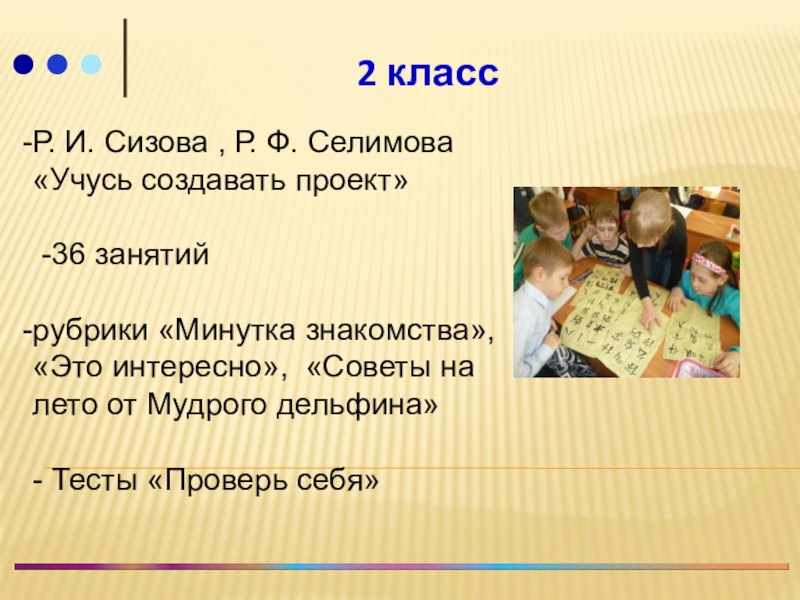 2 класс

-Р. И. Сизова , Р. Ф. Селимова «Учусь создавать проект»

-36 занятий

-рубрики «Минутка знакомства», «Это интересно», «Советы на лето от Мудрого дельфина»

- Тесты «Проверь себя»